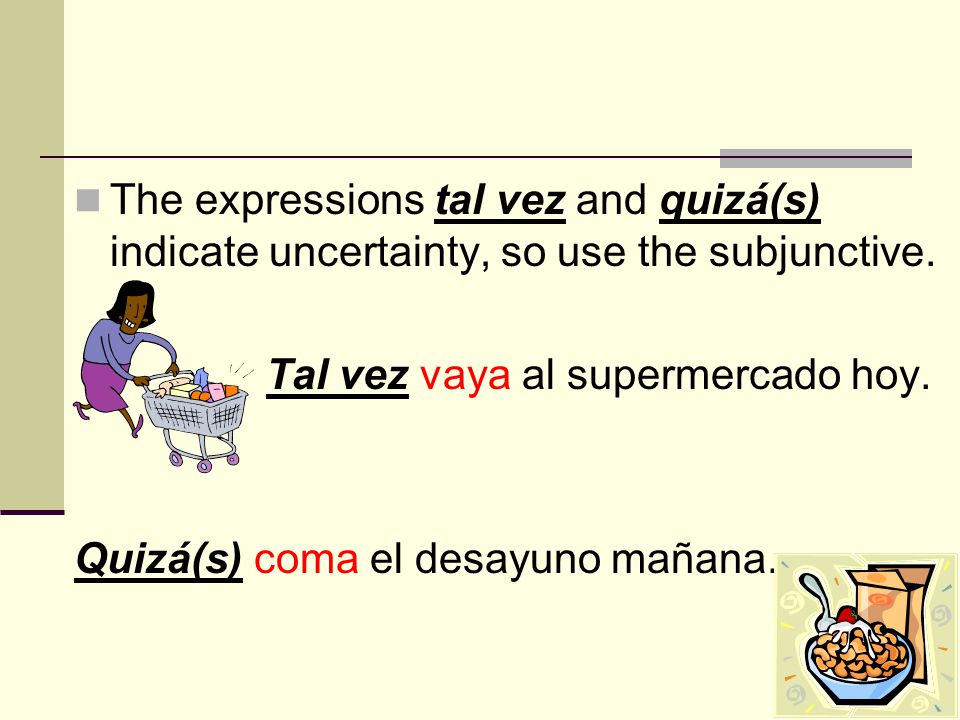 The expressions tal vez and quizá(s) indicate uncertainty, so use the subjunctive.

Tal vez vaya al supermercado hoy.

Quizá(s) coma el desayuno mañana.